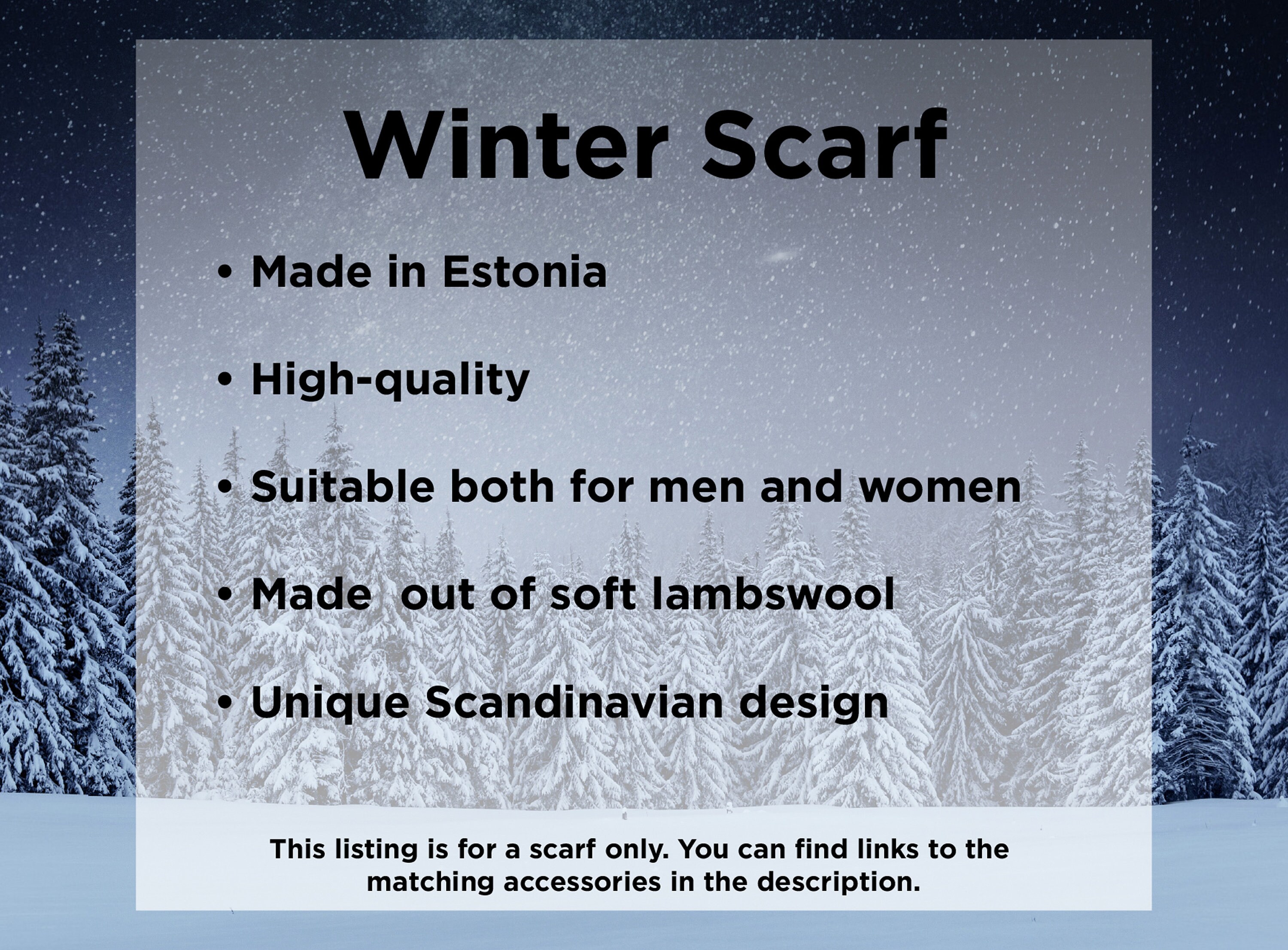 Winter Scarf

• Made in Estonia

• High-quality

• Suitable both for men and women

• Made  out of soft lambswool

• Unique Scandinavian design

This listing is for a scarf only. You can find links to the matching accessories in the description.